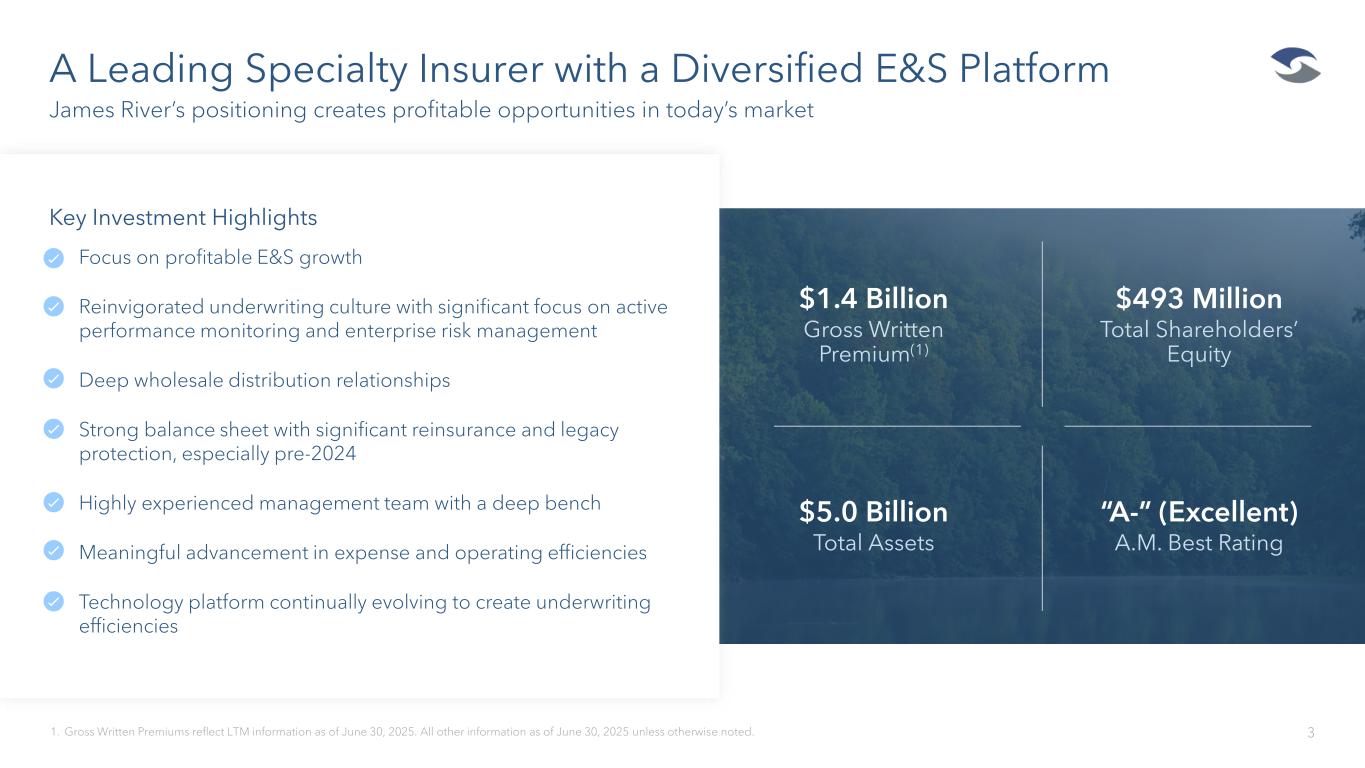 A Leading Specialty Insurer with a Diversified E&S Platform
James River's positioning creates profitable opportunities in today's market

Key Investment Highlights

Focus on profitable E&S growth

Reinvigorated underwriting culture with significant focus on active performance monitoring and enterprise risk management

Deep wholesale distribution relationships

Strong balance sheet with significant reinsurance and legacy protection, especially pre-2024

Highly experienced management team with a deep bench

Meaningful advancement in expense and operating efficiencies

Technology platform continually evolving to create underwriting efficiencies

$1.4 Billion
Gross Written Premium$^{(1)}$

$493 Million
Total Shareholders' Equity

$5.0 Billion
Total Assets

"A-" (Excellent)
A.M. Best Rating

1. Gross Written Premiums reflect LTM information as of June 30, 2025. All other information as of June 30, 2025 unless otherwise noted.

3